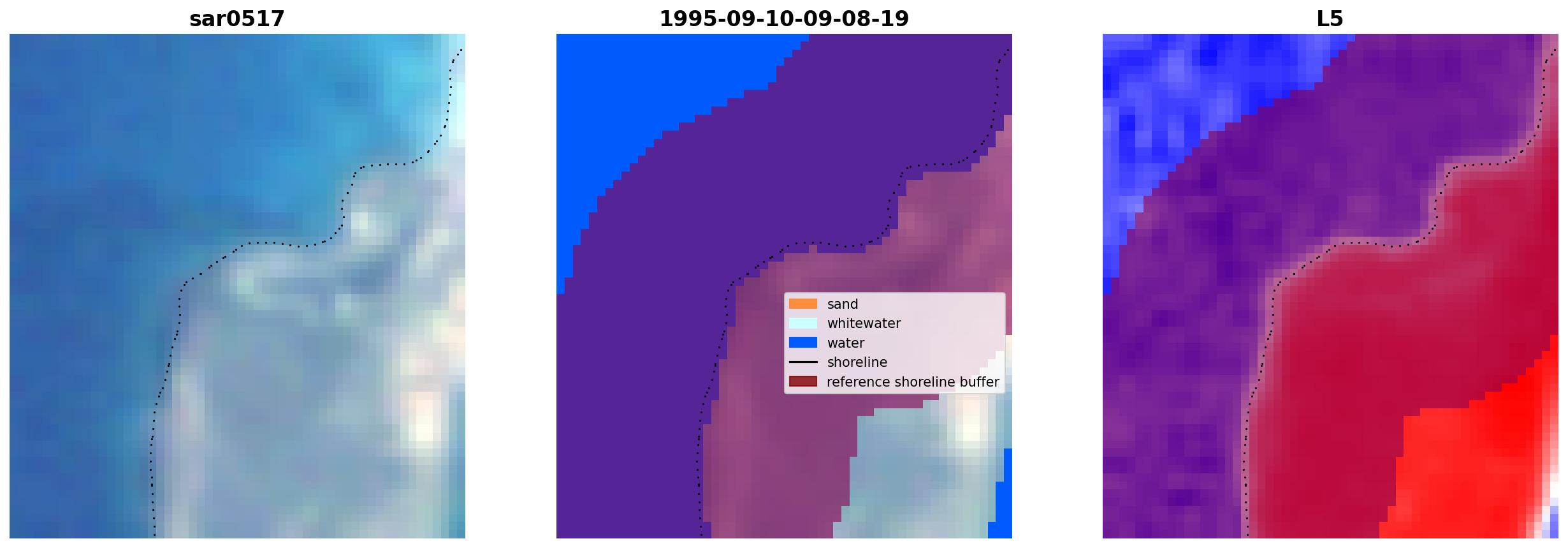 sar0517

1995-09-10-09-08-19

sand
whitewater
water
shoreline
reference shoreline buffer

L5